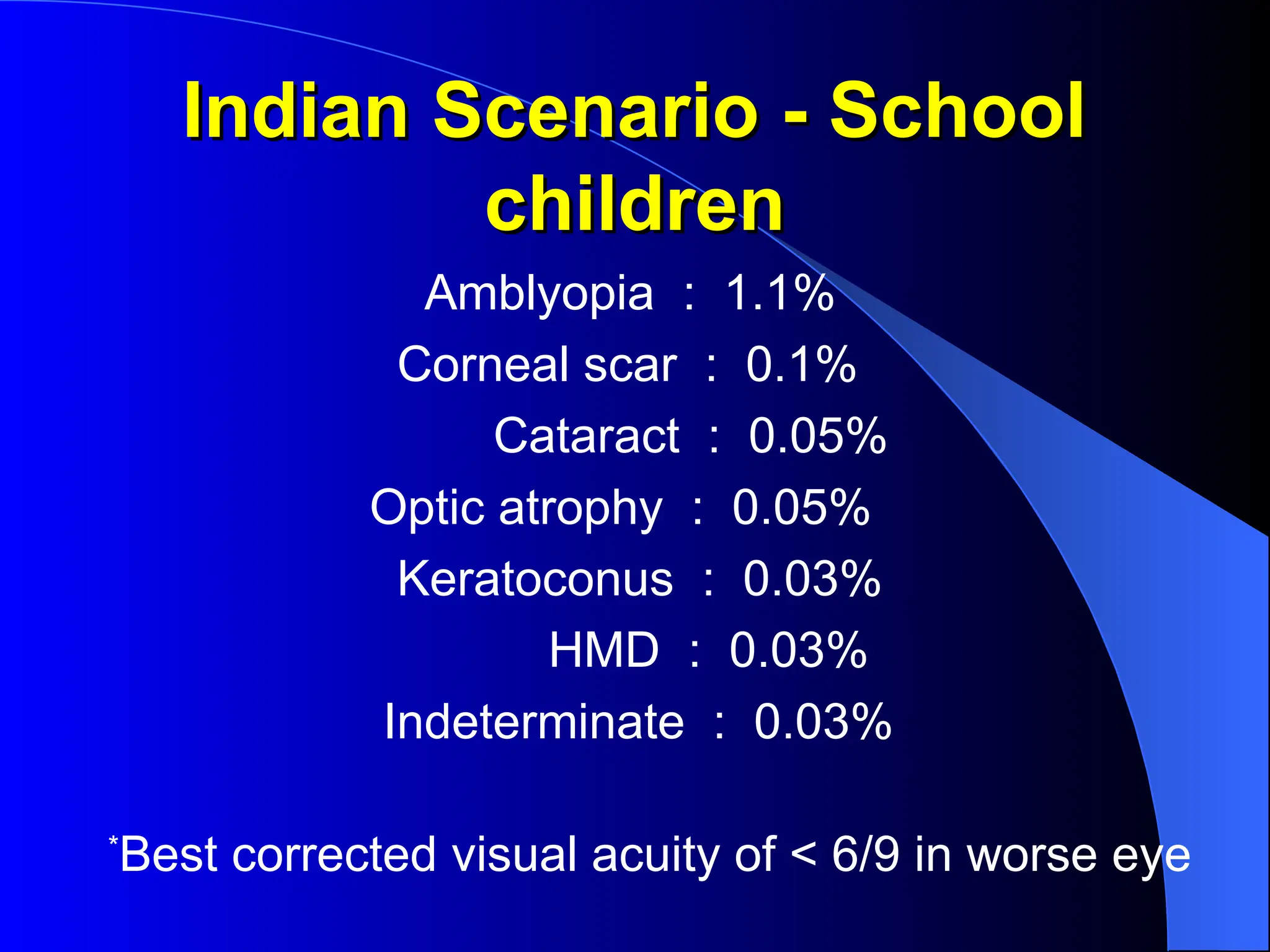 Indian Scenario - School children

Amblyopia : 1.1%

Corneal scar : 0.1%

Cataract : 0.05%

Optic atrophy : 0.05%

Keratoconus : 0.03%

HMD : 0.03%

Indeterminate : 0.03%

*Best corrected visual acuity of < 6/9 in worse eye